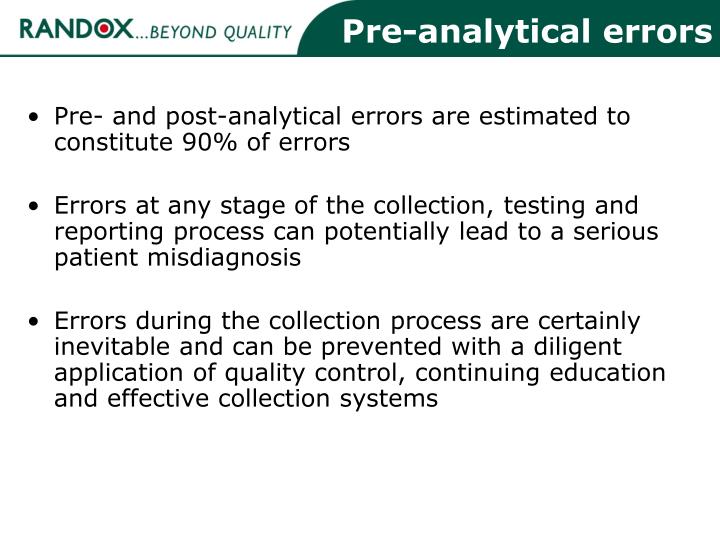 RANDOX...BEYOND QUALITY

Pre-analytical errors

• Pre- and post-analytical errors are estimated to constitute 90% of errors

• Errors at any stage of the collection, testing and reporting process can potentially lead to a serious patient misdiagnosis

• Errors during the collection process are certainly inevitable and can be prevented with a diligent application of quality control, continuing education and effective collection systems